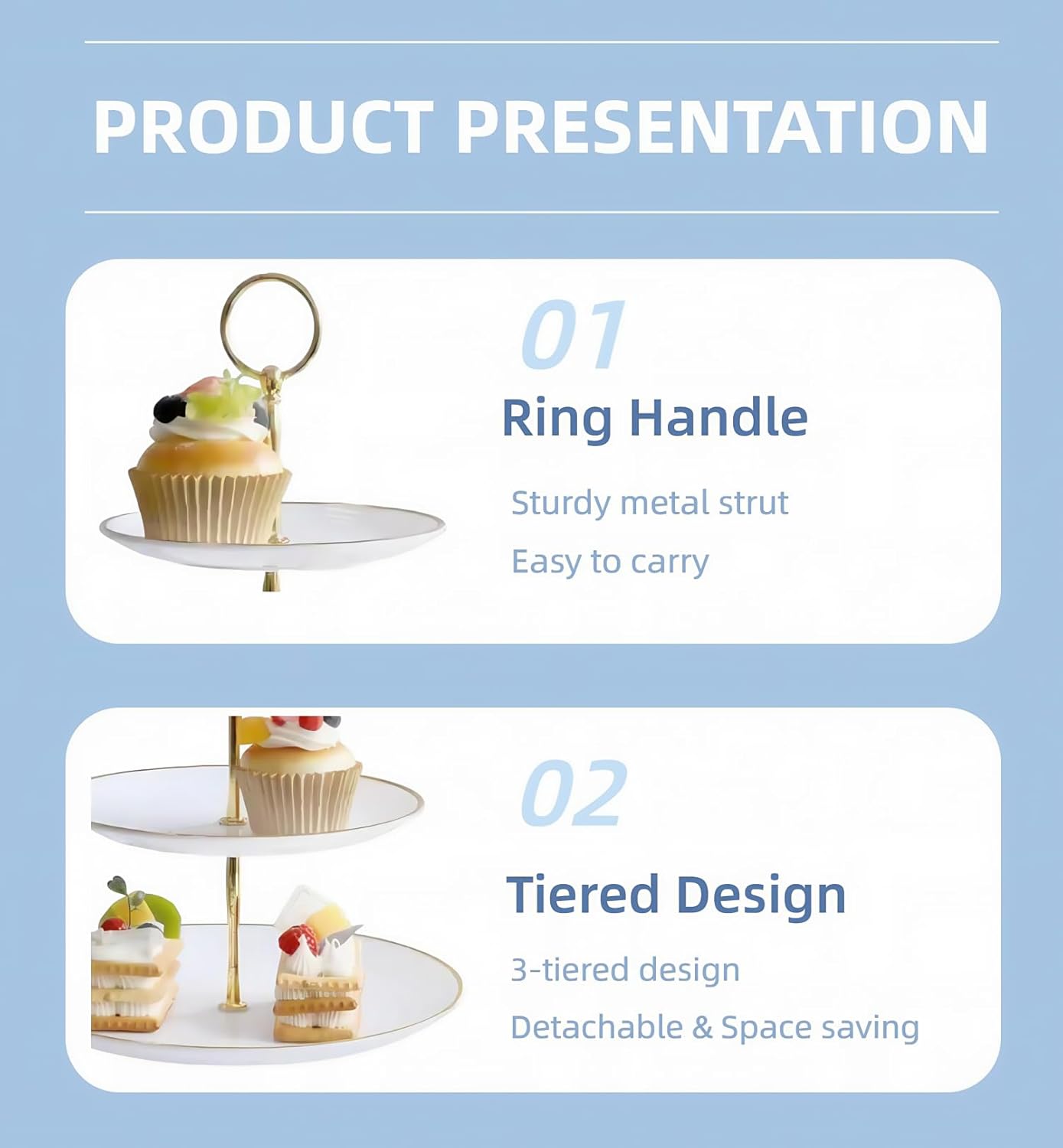 PRODUCT PRESENTATION

01

Ring Handle

Sturdy metal strut

Easy to carry

02

Tiered Design

3-tiered design

Detachable & Space saving